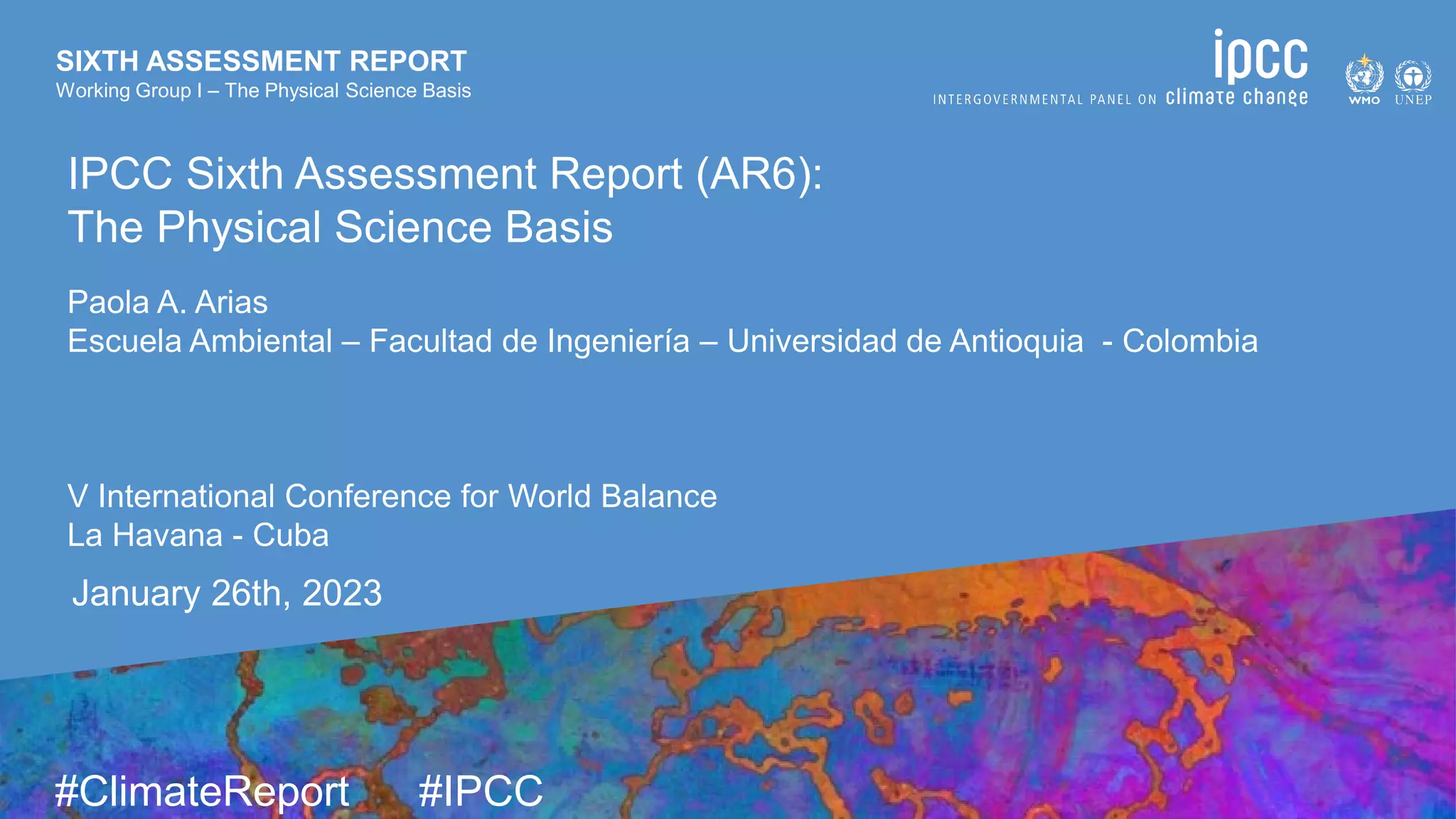 SIXTH ASSESSMENT REPORT
Working Group I – The Physical Science Basis

ipcc
INTERGOVERNMENTAL PANEL ON climate change

WMO UNEP

IPCC Sixth Assessment Report (AR6):
The Physical Science Basis

Paola A. Arias
Escuela Ambiental – Facultad de Ingeniería – Universidad de Antioquia - Colombia

V International Conference for World Balance
La Havana - Cuba

January 26th, 2023

#ClimateReport #IPCC